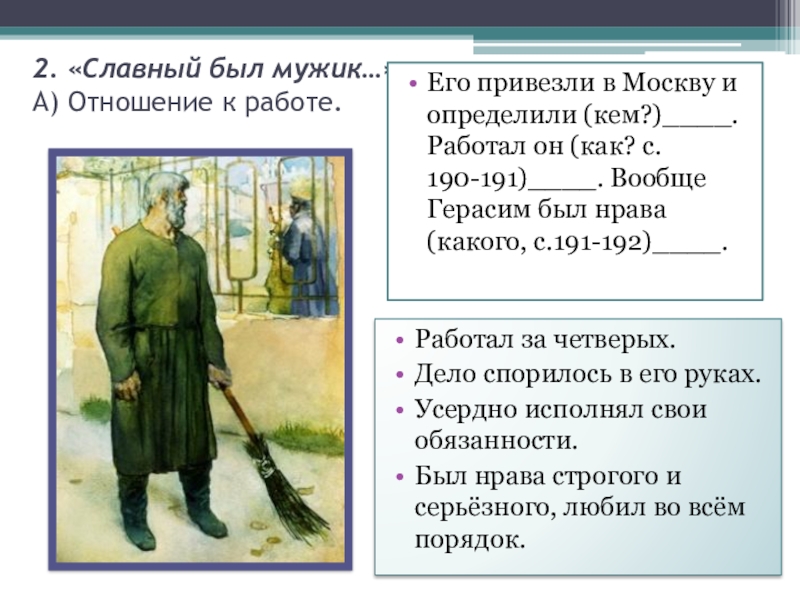 2. «Славный был мужик…»
А) Отношение к работе.

• Его привезли в Москву и определили (кем?)_____. Работал он (как? с. 190-191)_____. Вообще Герасим был нрава (какого, с.191-192)_____.

• Работал за четверых.
• Дело спорилось в его руках.
• Усердно исполнял свои обязанности.
• Был нрава строгого и серьёзного, любил во всём порядок.